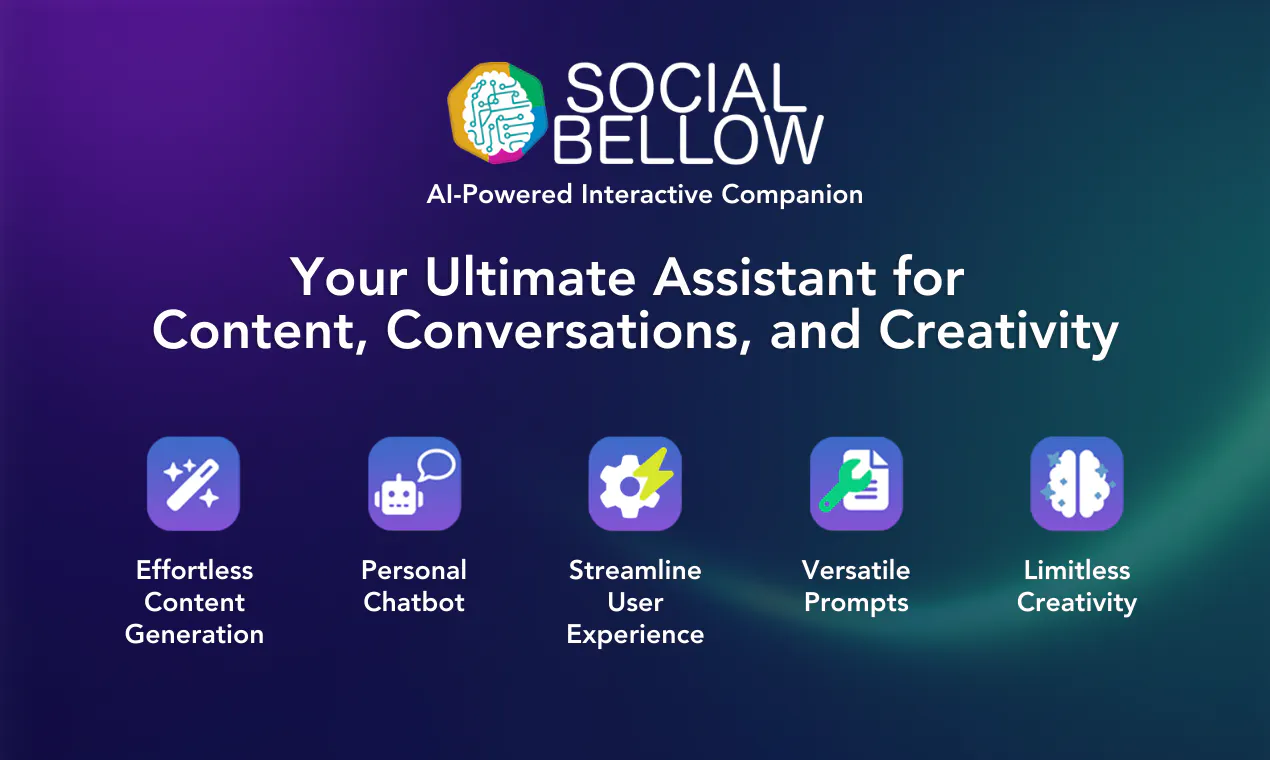 SOCIAL BELLOW
AI-Powered Interactive Companion

Your Ultimate Assistant for Content, Conversations, and Creativity

Effortless Content Generation

Personal Chatbot

Streamline User Experience

Versatile Prompts

Limitless Creativity